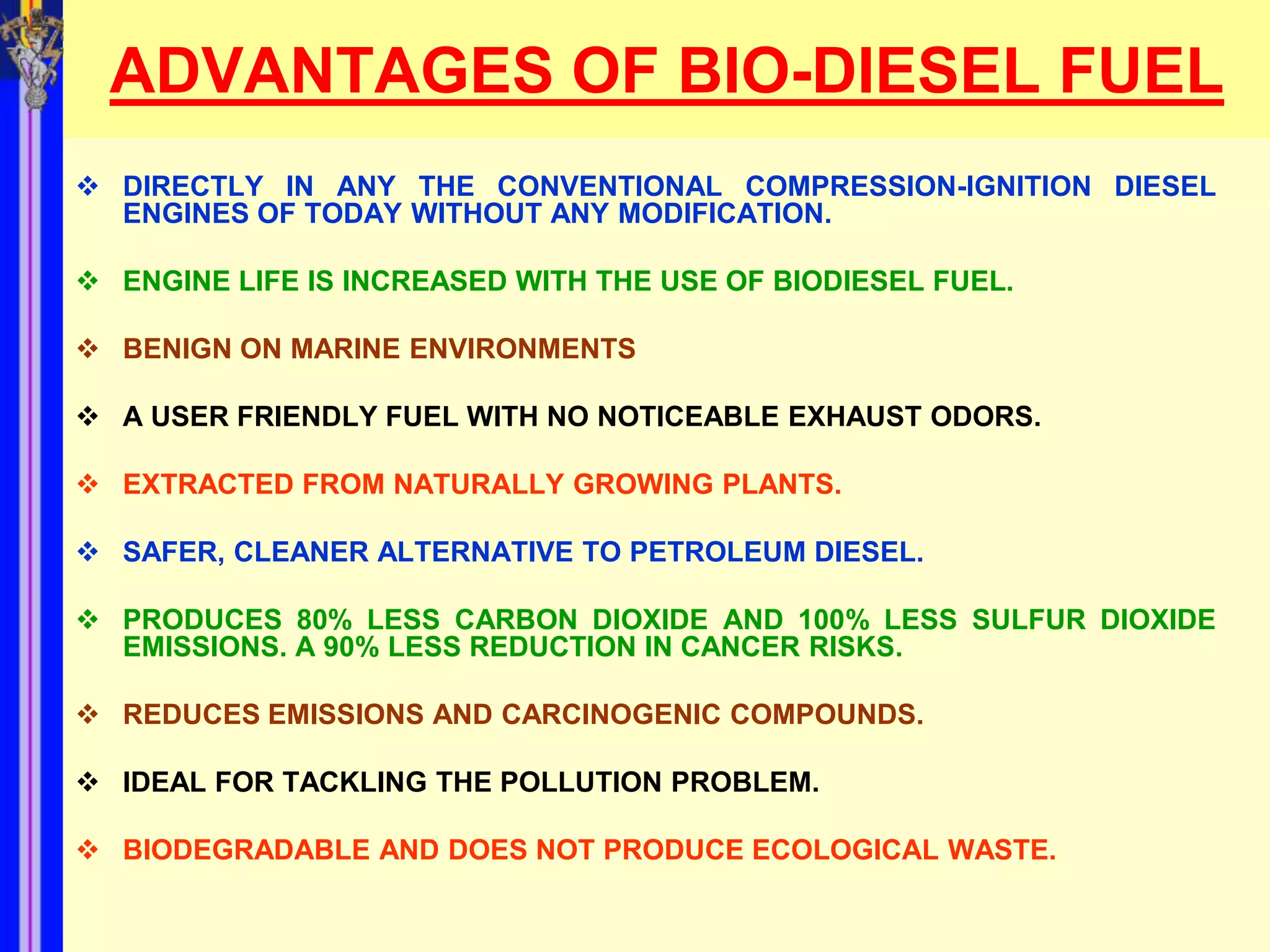 ADVANTAGES OF BIO-DIESEL FUEL

❖ DIRECTLY IN ANY THE CONVENTIONAL COMPRESSION-IGNITION DIESEL ENGINES OF TODAY WITHOUT ANY MODIFICATION.

❖ ENGINE LIFE IS INCREASED WITH THE USE OF BIODIESEL FUEL.

❖ BENIGN ON MARINE ENVIRONMENTS

❖ A USER FRIENDLY FUEL WITH NO NOTICEABLE EXHAUST ODORS.

❖ EXTRACTED FROM NATURALLY GROWING PLANTS.

❖ SAFER, CLEANER ALTERNATIVE TO PETROLEUM DIESEL.

❖ PRODUCES 80% LESS CARBON DIOXIDE AND 100% LESS SULFUR DIOXIDE EMISSIONS. A 90% LESS REDUCTION IN CANCER RISKS.

❖ REDUCES EMISSIONS AND CARCINOGENIC COMPOUNDS.

❖ IDEAL FOR TACKLING THE POLLUTION PROBLEM.

❖ BIODEGRADABLE AND DOES NOT PRODUCE ECOLOGICAL WASTE.